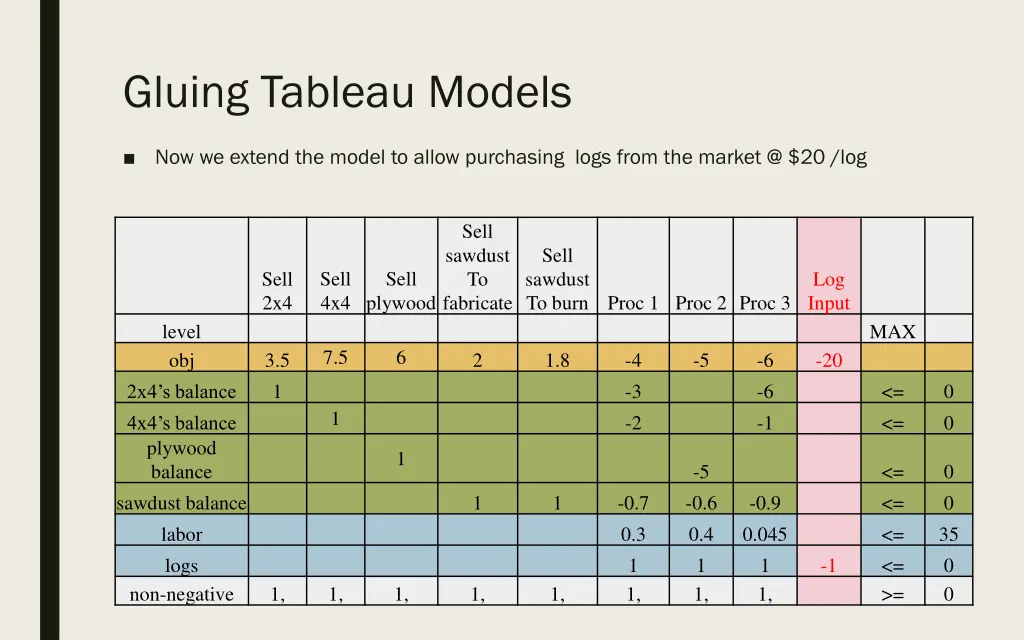 Gluing Tableau Models

■ Now we extend the model to allow purchasing logs from the market @ $20 /log

| | Sell 2x4 | Sell 4x4 | Sell plywood | Sell sawdust To fabricate | Sell sawdust To burn | Proc 1 | Proc 2 | Proc 3 | Log Input | | |
|---|---|---|---|---|---|---|---|---|---|---|---|
| level | | | | | | | | | | MAX | |
| obj | 3.5 | 7.5 | 6 | 2 | 1.8 | -4 | -5 | -6 | -20 | | |
| 2x4's balance | 1 | | | | | -3 | | -6 | | <= | 0 |
| 4x4's balance | | 1 | | | | -2 | | -1 | | <= | 0 |
| plywood balance | | | 1 | | | | -5 | | | <= | 0 |
| sawdust balance | | | | 1 | 1 | -0.7 | -0.6 | -0.9 | | <= | 0 |
| labor | | | | | | 0.3 | 0.4 | 0.045 | | <= | 35 |
| logs | | | | | | 1 | 1 | 1 | -1 | <= | 0 |
| non-negative | 1, | 1, | 1, | 1, | 1, | 1, | 1, | 1, | | >= | 0 |